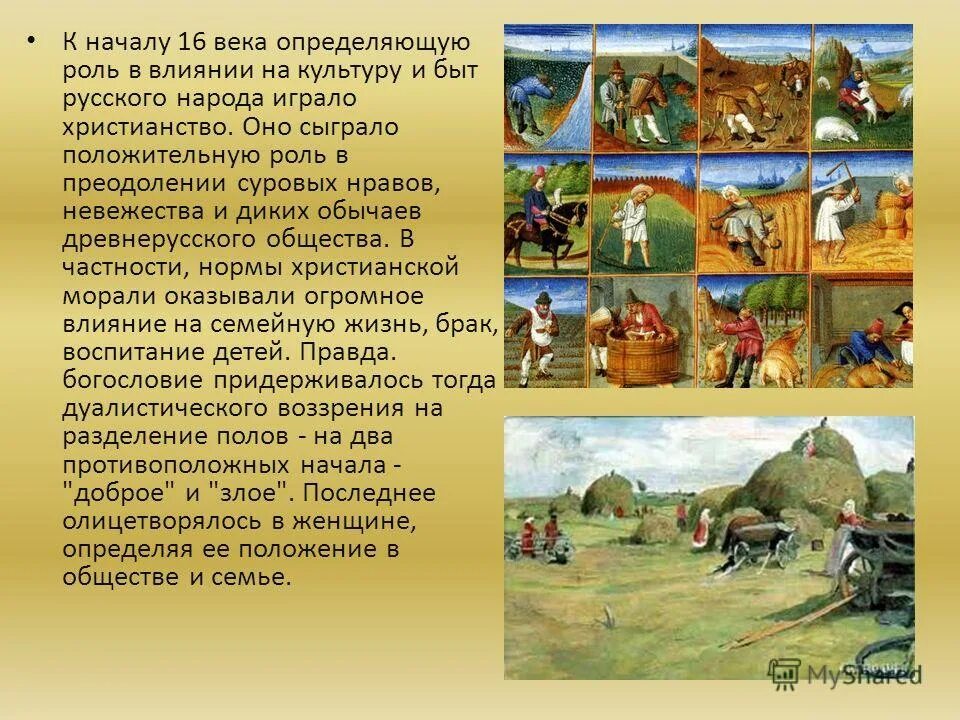 • К началу 16 века определяющую роль в влиянии на культуру и быт русского народа играло христианство. Оно сыграло положительную роль в преодолении суровых нравов, невежества и диких обычаев древнерусского общества. В частности, нормы христианской морали оказывали огромное влияние на семейную жизнь, брак, воспитание детей. Правда. богословие придерживалось тогда дуалистического воззрения на разделение полов - на два противоположных начала - "доброе" и "злое". Последнее олицетворялось в женщине, определяя ее положение в обществе и семье.

MyShared